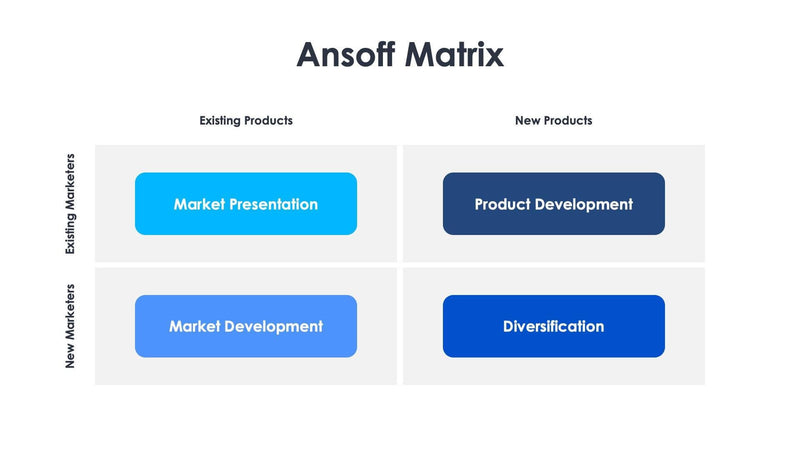 Ansoff Matrix

|  | Existing Products | New Products |
|---|---|---|
| Existing Marketers | Market Presentation | Product Development |
| New Marketers | Market Development | Diversification |